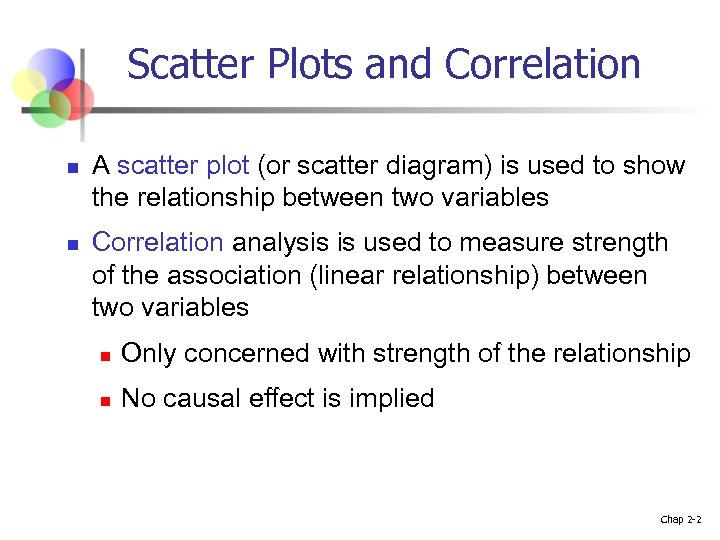 Scatter Plots and Correlation

A scatter plot (or scatter diagram) is used to show the relationship between two variables

Correlation analysis is used to measure strength of the association (linear relationship) between two variables

Only concerned with strength of the relationship

No causal effect is implied

Chap 2-2